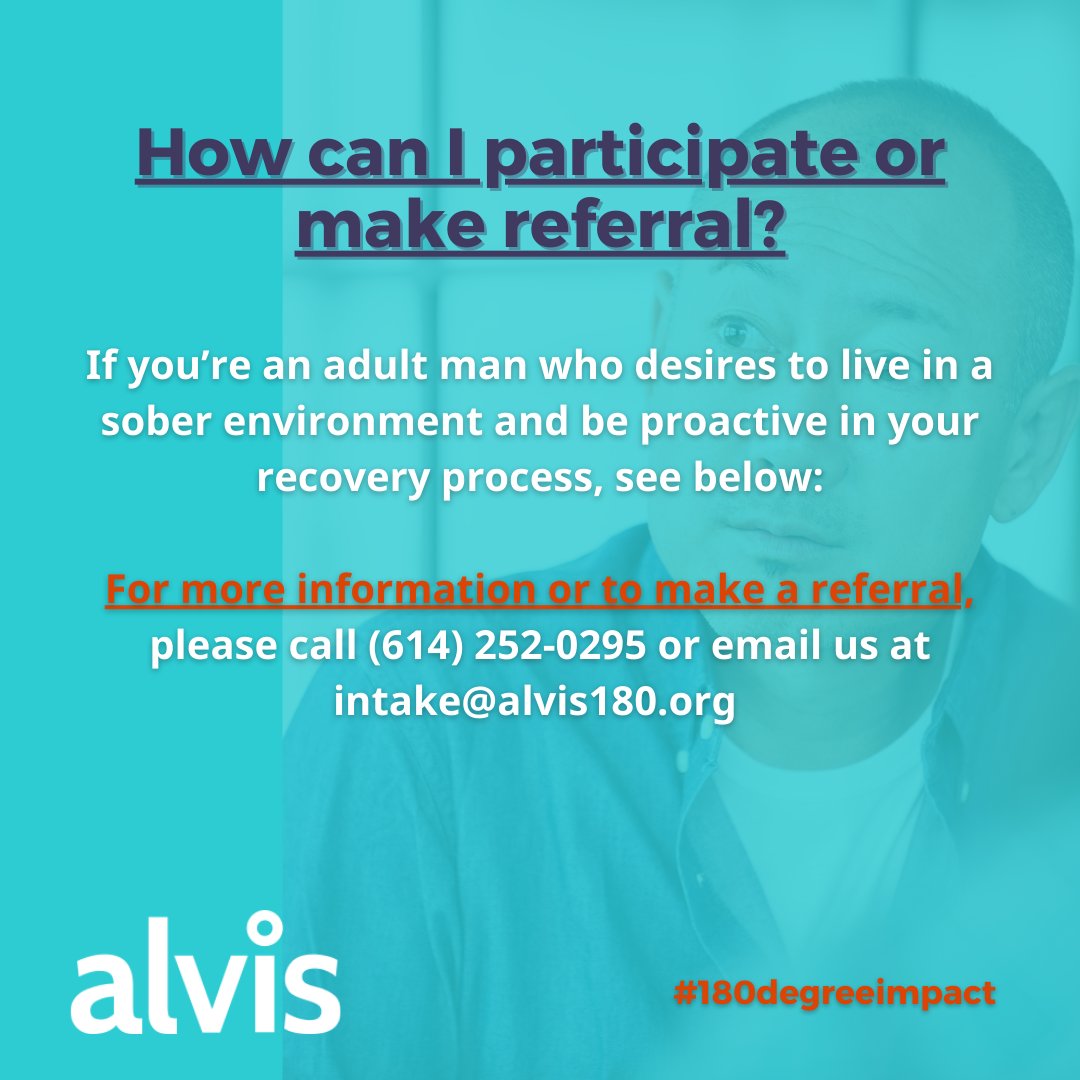 How can I participate or make referral?

If you're an adult man who desires to live in a sober environment and be proactive in your recovery process, see below:

For more information or to make a referral, please call (614) 252-0295 or email us at intake@alvis180.org

alvis

#180degreeimpact